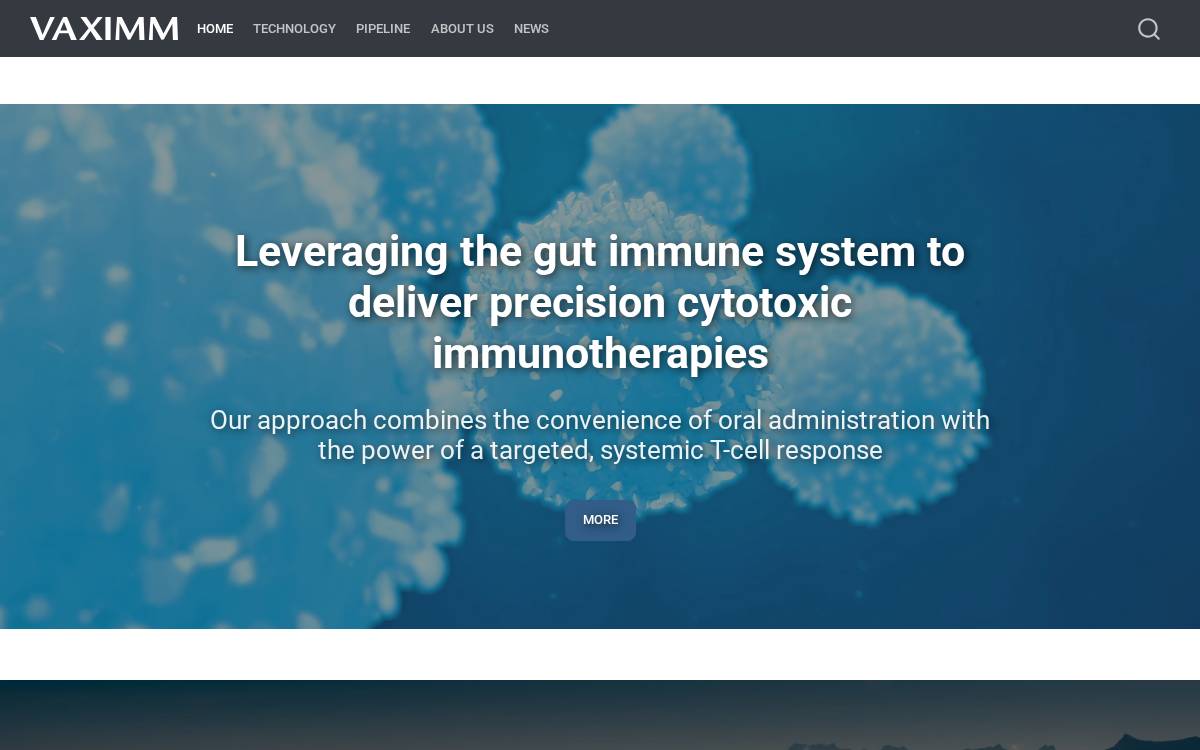 VAXIMM HOME TECHNOLOGY PIPELINE ABOUT US NEWS

Leveraging the gut immune system to deliver precision cytotoxic immunotherapies

Our approach combines the convenience of oral administration with the power of a targeted, systemic T-cell response

MORE